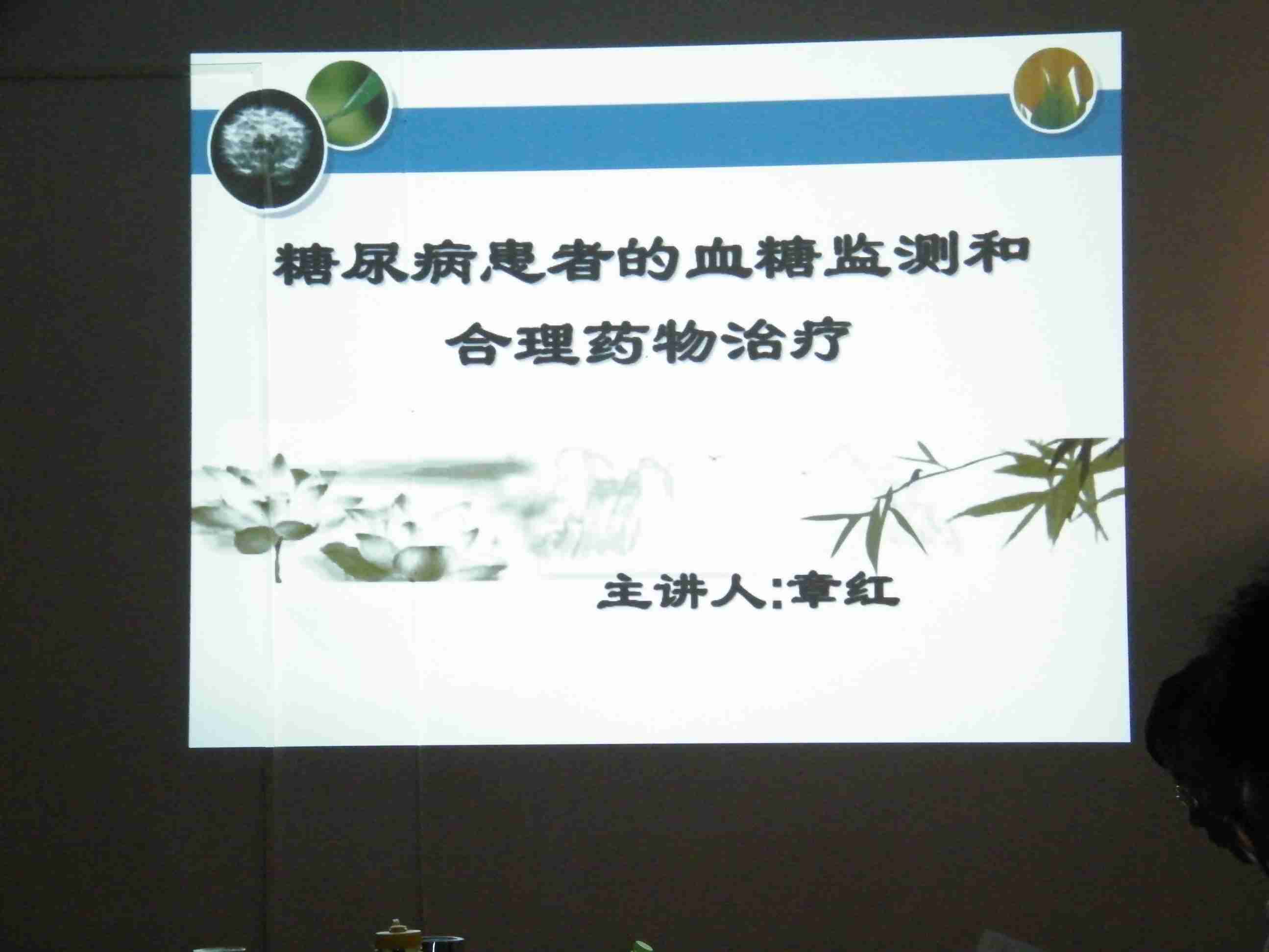 糖尿病患者的血糖监测和
合理药物治疗

主讲人:章红